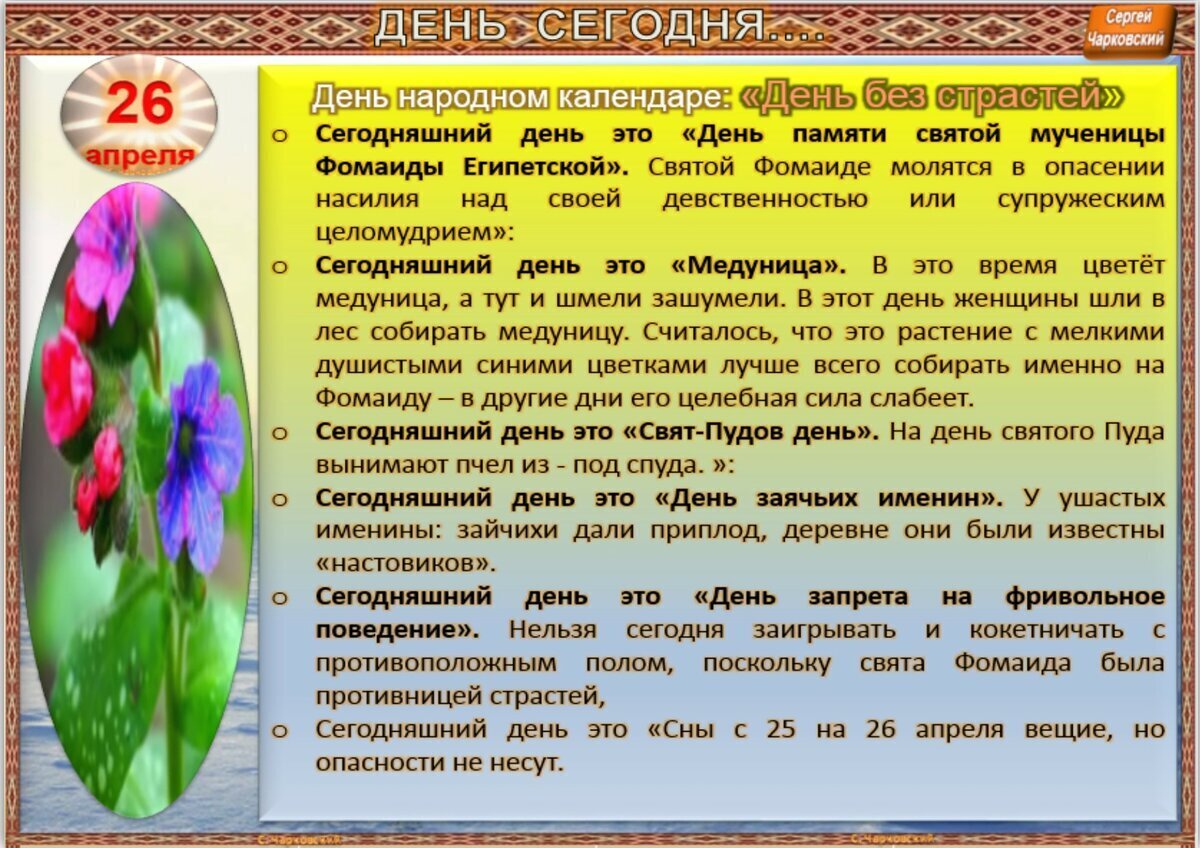 ДЕНЬ СЕГОДНЯ....

Сергей Чарковский

26 апреля

День народном календаре: «День без страстей»

o Сегодняшний день это «День памяти святой мученицы Фомаиды Египетской». Святой Фомаиде молятся в опасении насилия над своей девственностью или супружеским целомудрием»:

o Сегодняшний день это «Медуница». В это время цветёт медуница, а тут и шмели зашумели. В этот день женщины шли в лес собирать медуницу. Считалось, что это растение с мелкими душистыми синими цветками лучше всего собирать именно на Фомаиду – в другие дни его целебная сила слабеет.

o Сегодняшний день это «Свят-Пудов день». На день святого Пуда вынимают пчел из - под спуда. »:

o Сегодняшний день это «День заячьих именин». У ушастых именины: зайчихи дали приплод, деревне они были известны «настовиков».

o Сегодняшний день это «День запрета на фривольное поведение». Нельзя сегодня заигрывать и кокетничать с противоположным полом, поскольку свята Фомаида была противницей страстей,

o Сегодняшний день это «Сны с 25 на 26 апреля вещие, но опасности не несут.

С.Чарковский

С.Чарковский